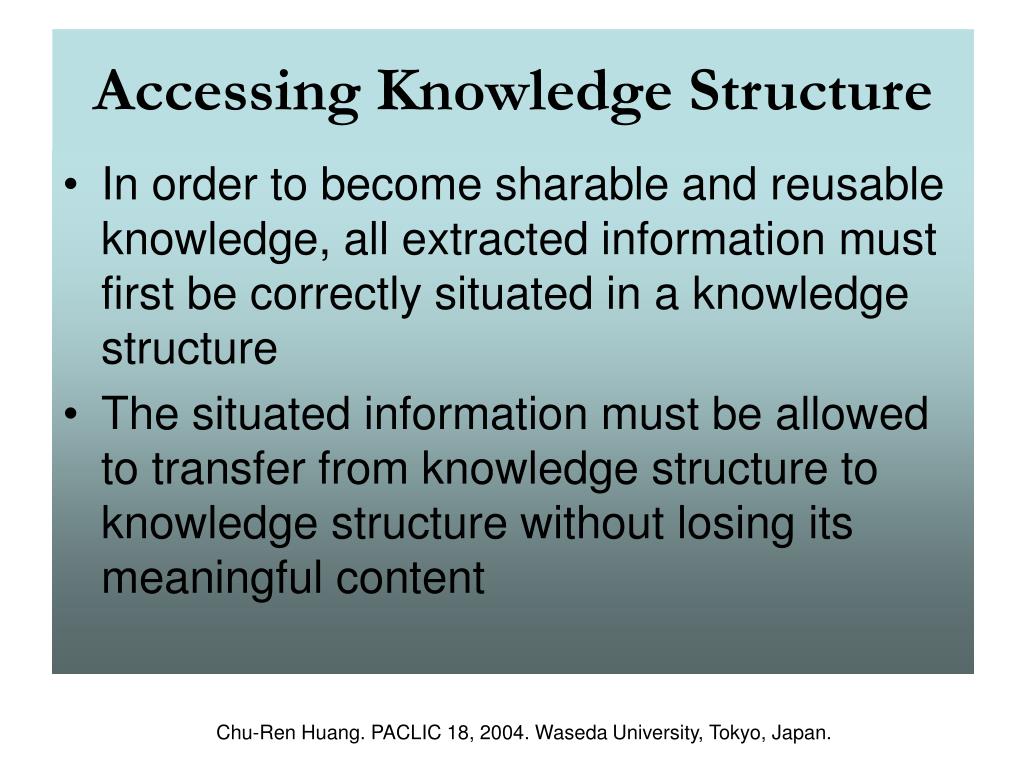 Accessing Knowledge Structure

• In order to become sharable and reusable knowledge, all extracted information must first be correctly situated in a knowledge structure

• The situated information must be allowed to transfer from knowledge structure to knowledge structure without losing its meaningful content

Chu-Ren Huang. PACLIC 18, 2004. Waseda University, Tokyo, Japan.